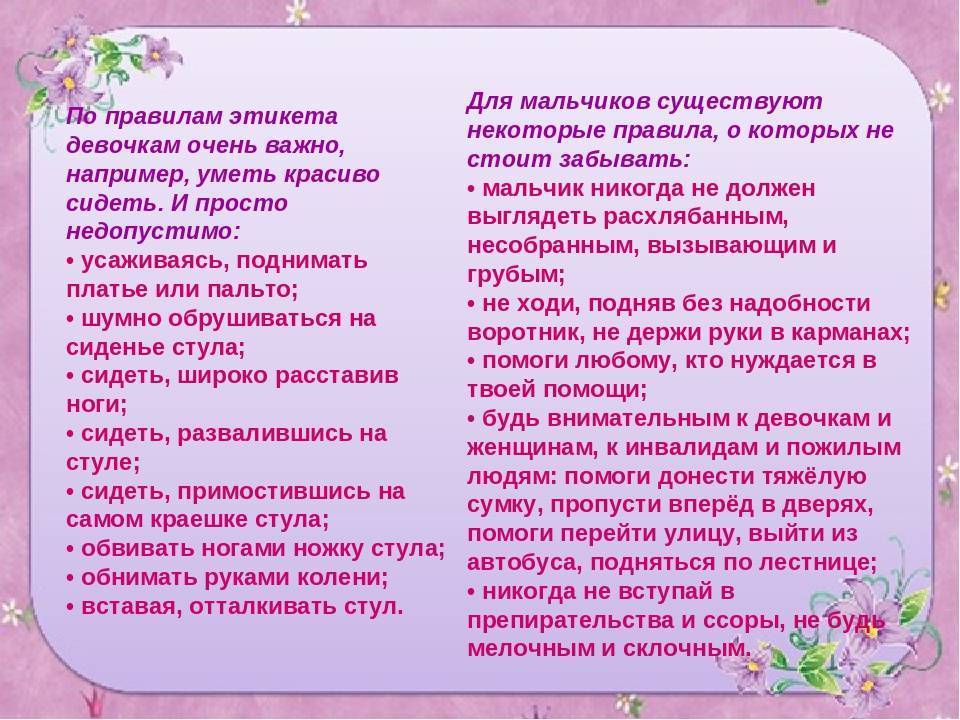 По правилам этикета девочкам очень важно, например, уметь красиво сидеть. И просто недопустимо:
• усаживаясь, поднимать платье или пальто;
• шумно обрушиваться на сиденье стула;
• сидеть, широко расставив ноги;
• сидеть, развалившись на стуле;
• сидеть, примостившись на самом краешке стула;
• обвивать ногами ножку стула;
• обнимать руками колени;
• вставая, отталкивать стул.

Для мальчиков существуют некоторые правила, о которых не стоит забывать:
• мальчик никогда не должен выглядеть расхлябанным, несобранным, вызывающим и грубым;
• не ходи, подняв без надобности воротник, не держи руки в карманах;
• помоги любому, кто нуждается в твоей помощи;
• будь внимательным к девочкам и женщинам, к инвалидам и пожилым людям: помоги донести тяжёлую сумку, пропусти вперёд в дверях, помоги перейти улицу, выйти из автобуса, подняться по лестнице;
• никогда не вступай в препирательства и ссоры, не будь мелочным и склочным.